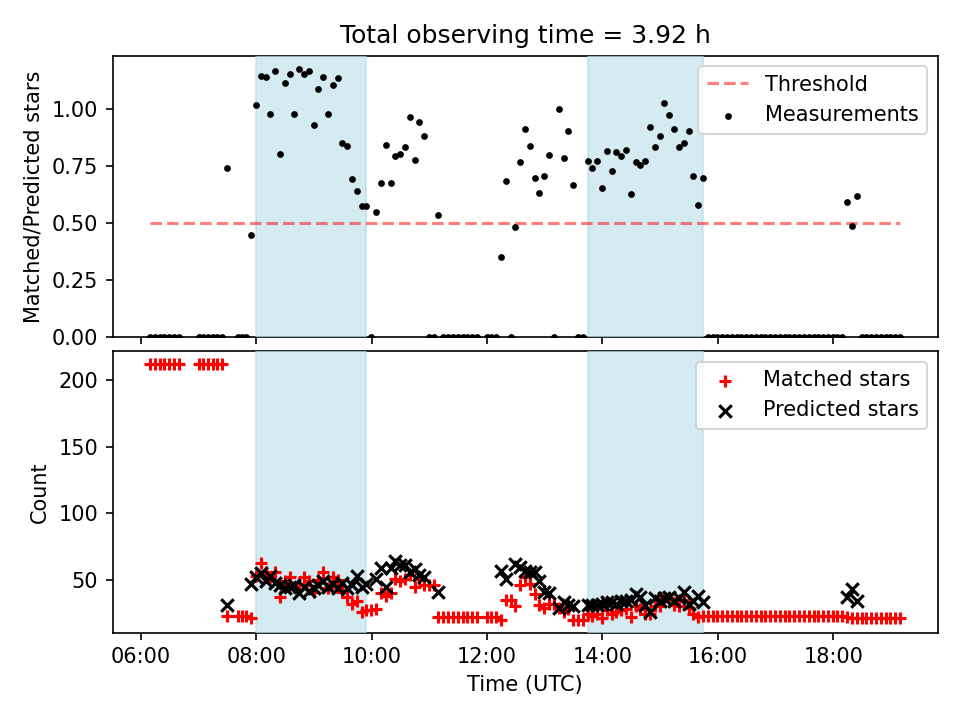 Total observing time = 3.92 h

Matched/Predicted stars

1.00
0.75
0.50
0.25
0.00

Threshold
Measurements

Count

200
150
100
50

Matched stars
Predicted stars

06:00
08:00
10:00
12:00
14:00
16:00
18:00

Time (UTC)